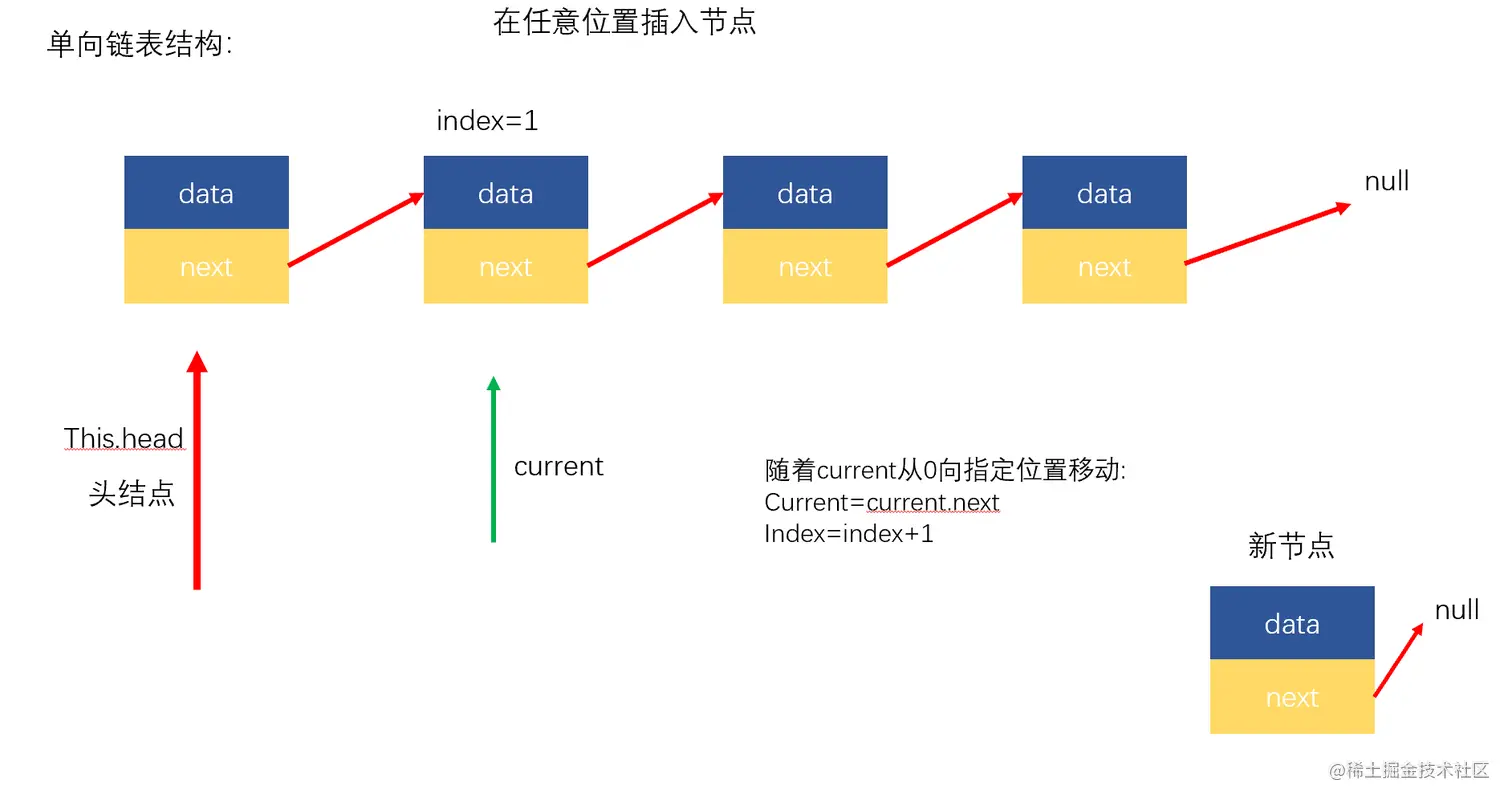 在任意位置插入节点

单向链表结构:

index=1

data
next

data
next

data
next

data
next

null

This.head
头结点

current

随着current从0向指定位置移动:
Current=current.next
Index=index+1

新节点

data
next

null

@稀土掘金技术社区